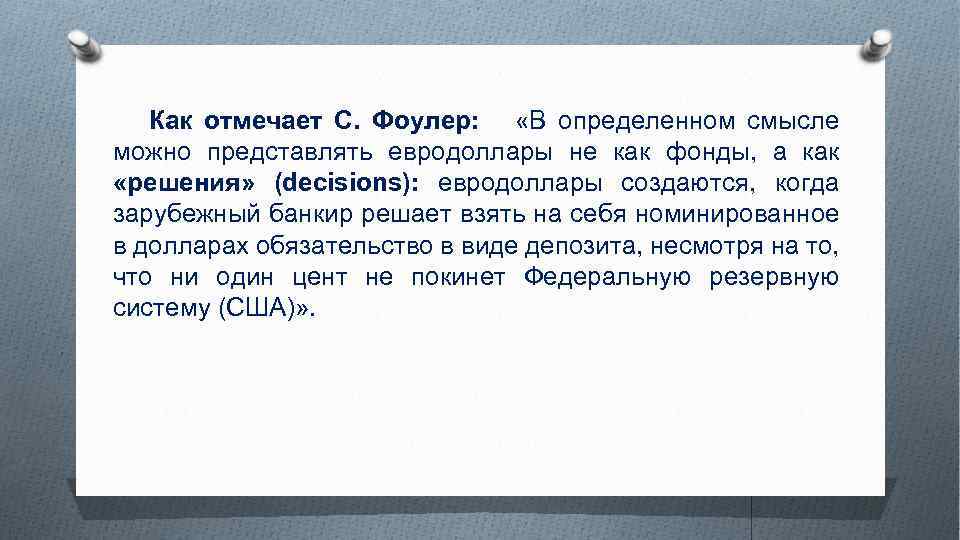 Как отмечает С. Фоулер: «В определенном смысле можно представлять евродоллары не как фонды, а как «решения» (decisions): евродоллары создаются, когда зарубежный банкир решает взять на себя номинированное в долларах обязательство в виде депозита, несмотря на то, что ни один цент не покинет Федеральную резервную систему (США)».